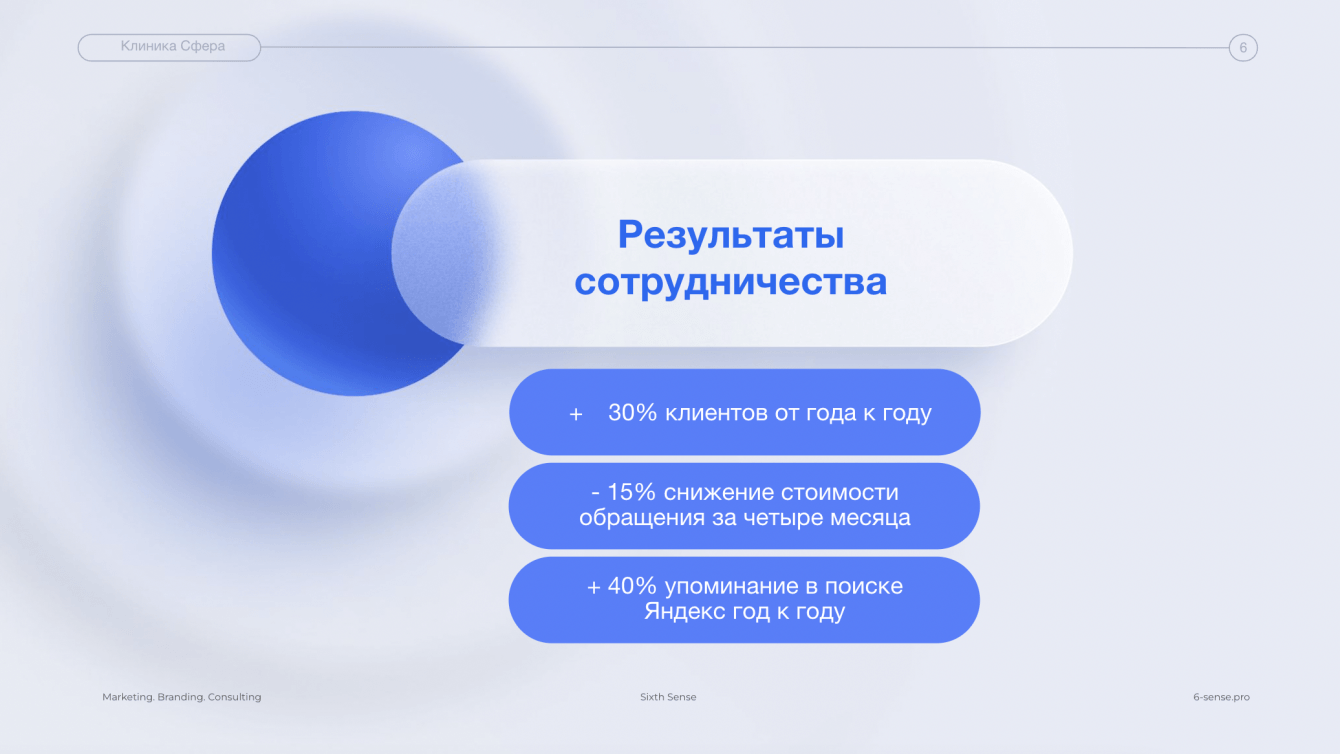 Клиника Сфера

6

Результаты сотрудничества

+ 30% клиентов от года к году

- 15% снижение стоимости обращения за четыре месяца

+ 40% упоминание в поиске Яндекс год к году

Marketing. Branding. Consulting

Sixth Sense

6-sense.pro